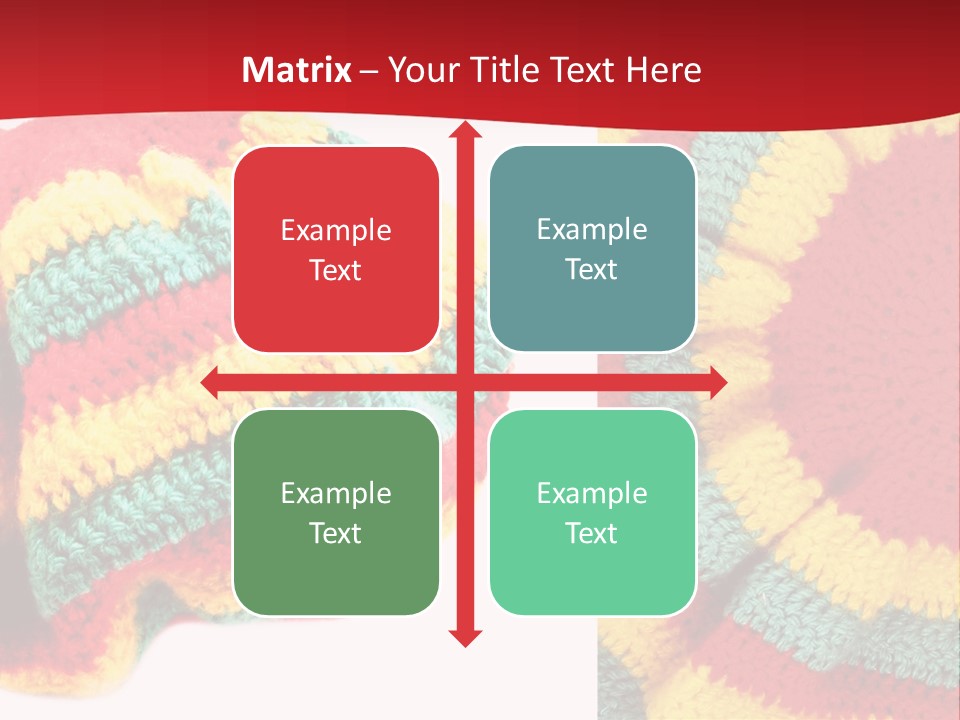 Matrix – Your Title Text Here

Example Text

Example Text

Example Text

Example Text